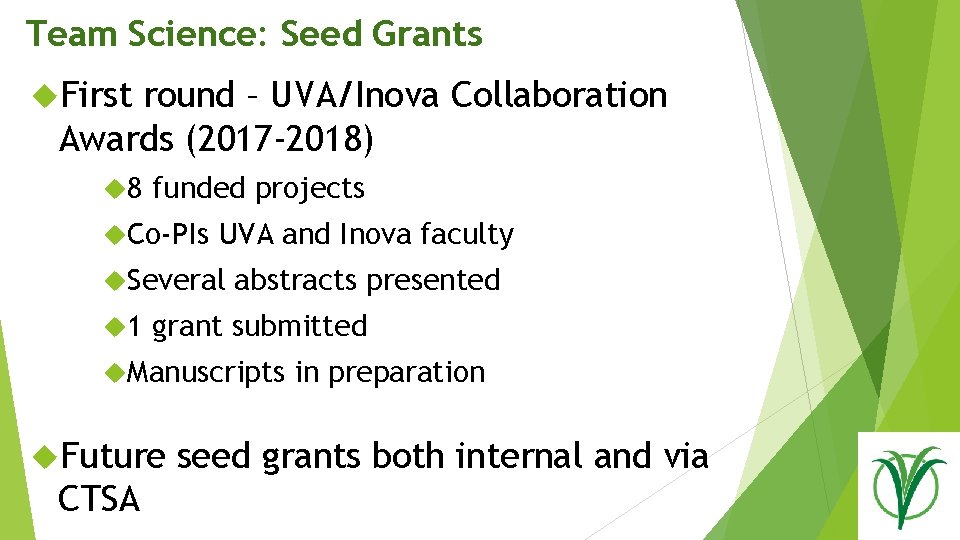 Team Science: Seed Grants

First round – UVA/Inova Collaboration Awards (2017-2018)

8 funded projects

Co-PIs UVA and Inova faculty

Several abstracts presented

1 grant submitted

Manuscripts in preparation

Future seed grants both internal and via CTSA